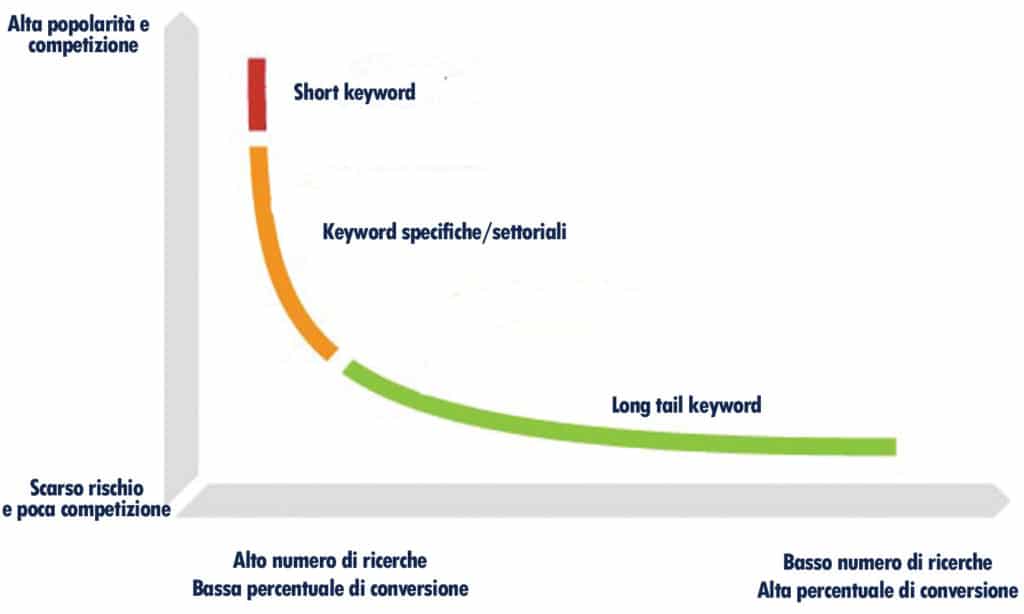 Alta popolarità e competizione

Short keyword

Keyword specifiche/settoriali

Long tail keyword

Scarso rischio e poca competizione

Alto numero di ricerche
Bassa percentuale di conversione

Basso numero di ricerche
Alta percentuale di conversione